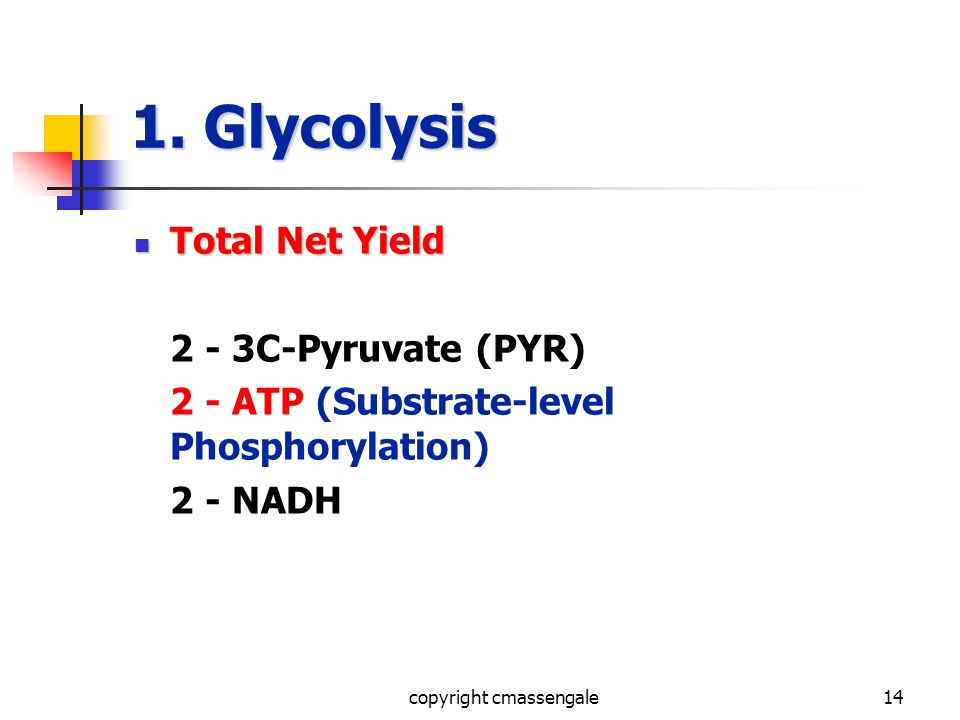 1. Glycolysis

Total Net Yield

2 - 3C-Pyruvate (PYR)

2 - ATP (Substrate-level Phosphorylation)

2 - NADH

copyright cmassengale

14